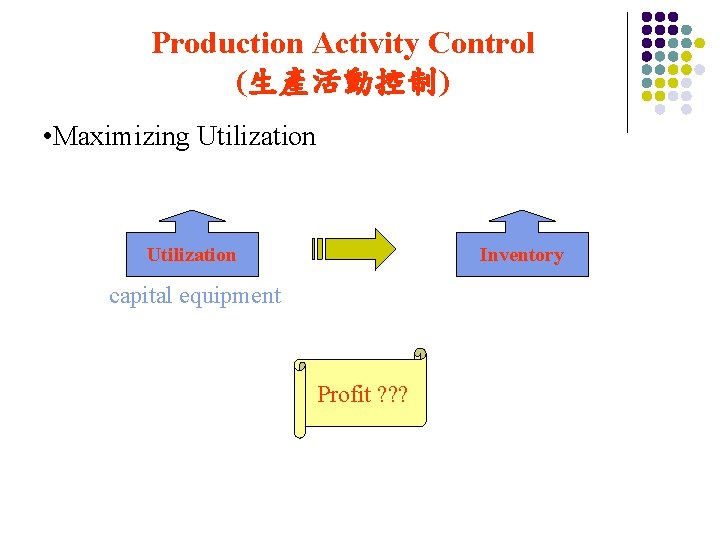 Production Activity Control
(生產活動控制)

•Maximizing Utilization

Utilization

Inventory

capital equipment

Profit ???